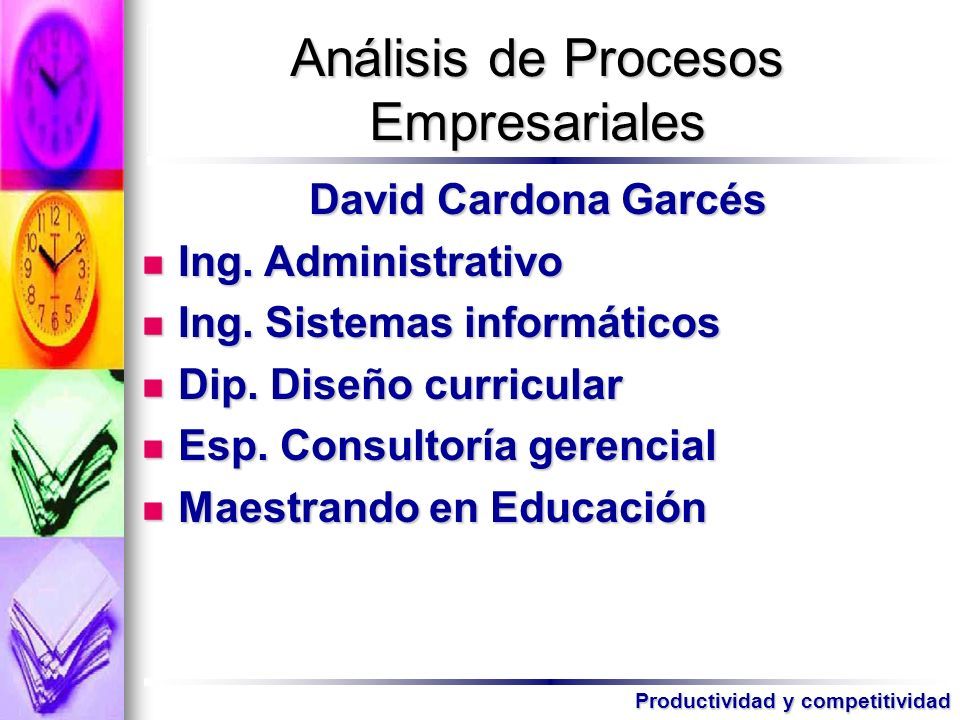 Análisis de Procesos Empresariales

David Cardona Garcés

- Ing. Administrativo
- Ing. Sistemas informáticos
- Dip. Diseño curricular
- Esp. Consultoría gerencial
- Maestrando en Educación

Productividad y competitividad